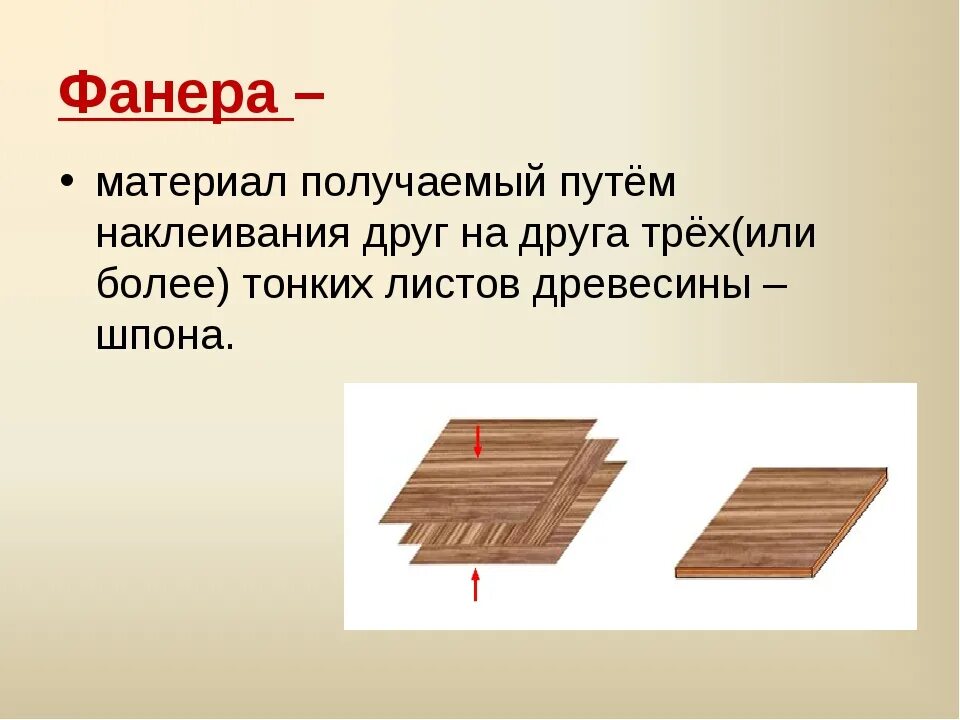 Фанера –

• материал получаемый путём наклеивания друг на друга трёх(или более) тонких листов древесины – шпона.